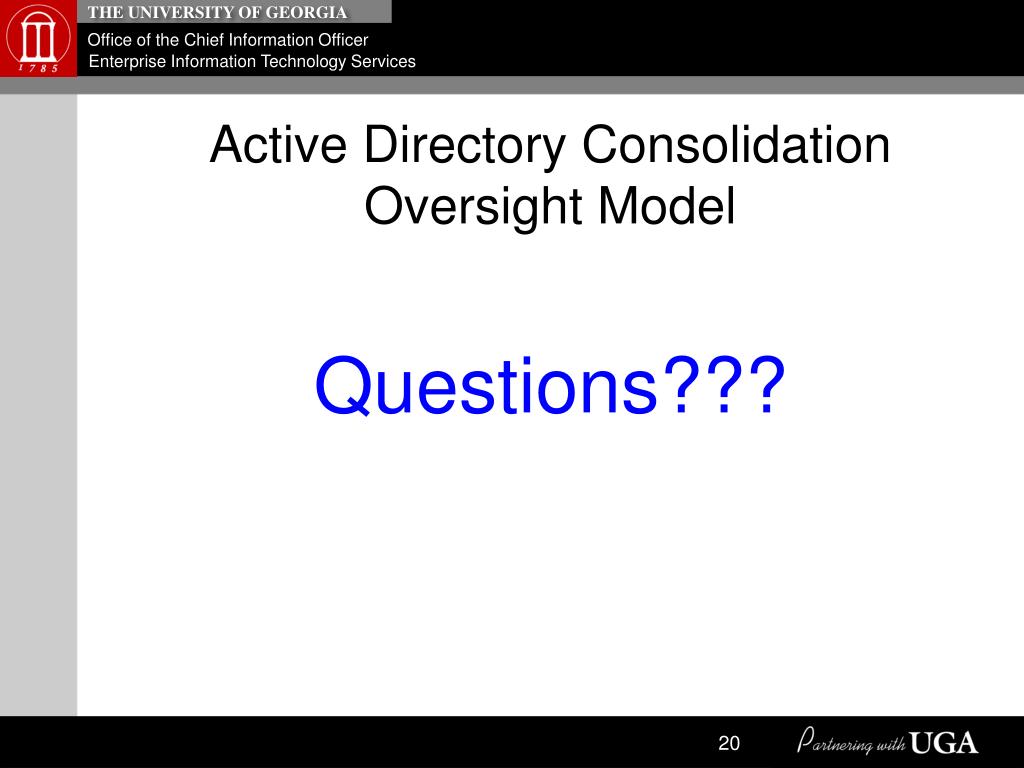 1785

THE UNIVERSITY OF GEORGIA

Office of the Chief Information Officer
Enterprise Information Technology Services

Active Directory Consolidation Oversight Model

Questions???

20

Partnering with UGA